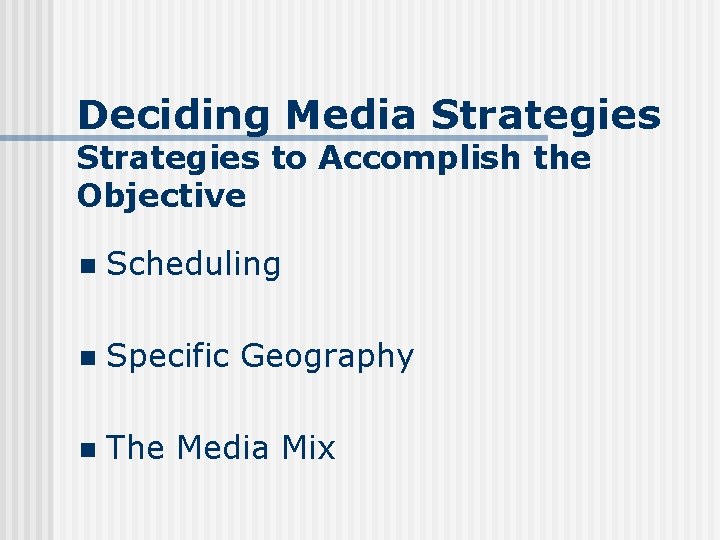 Deciding Media Strategies
Strategies to Accomplish the Objective

- Scheduling

- Specific Geography

- The Media Mix